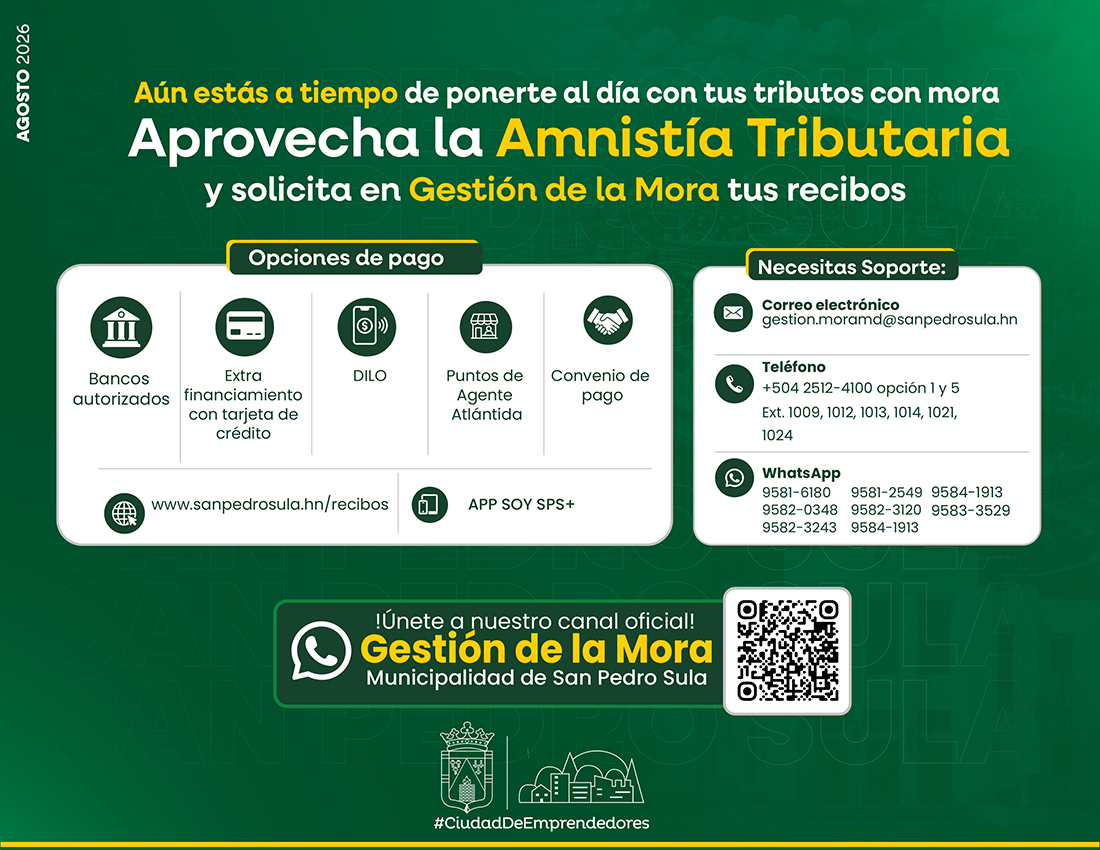 AGOSTO 2026

Aún estás a tiempo de ponerte al día con tus tributos con mora
Aprovecha la Amnistía Tributaria
y solicita en Gestión de la Mora tus recibos

Opciones de pago

Bancos autorizados

Extra financiamiento con tarjeta de crédito

DILO

Puntos de Agente Atlántida

Convenio de pago

www.sanpedrosula.hn/recibos

APP SOY SPS+

Necesitas Soporte:

Correo electrónico
gestion.moramd@sanpedrosula.hn

Teléfono
+504 2512-4100 opción 1 y 5
Ext. 1009, 1012, 1013, 1014, 1021, 1024

WhatsApp
9581-6180 9581-2549 9584-1913
9582-0348 9582-3120 9583-3529
9582-3243 9584-1913

!Únete a nuestro canal oficial!
Gestión de la Mora
Municipalidad de San Pedro Sula

#CiudadDeEmprendedores